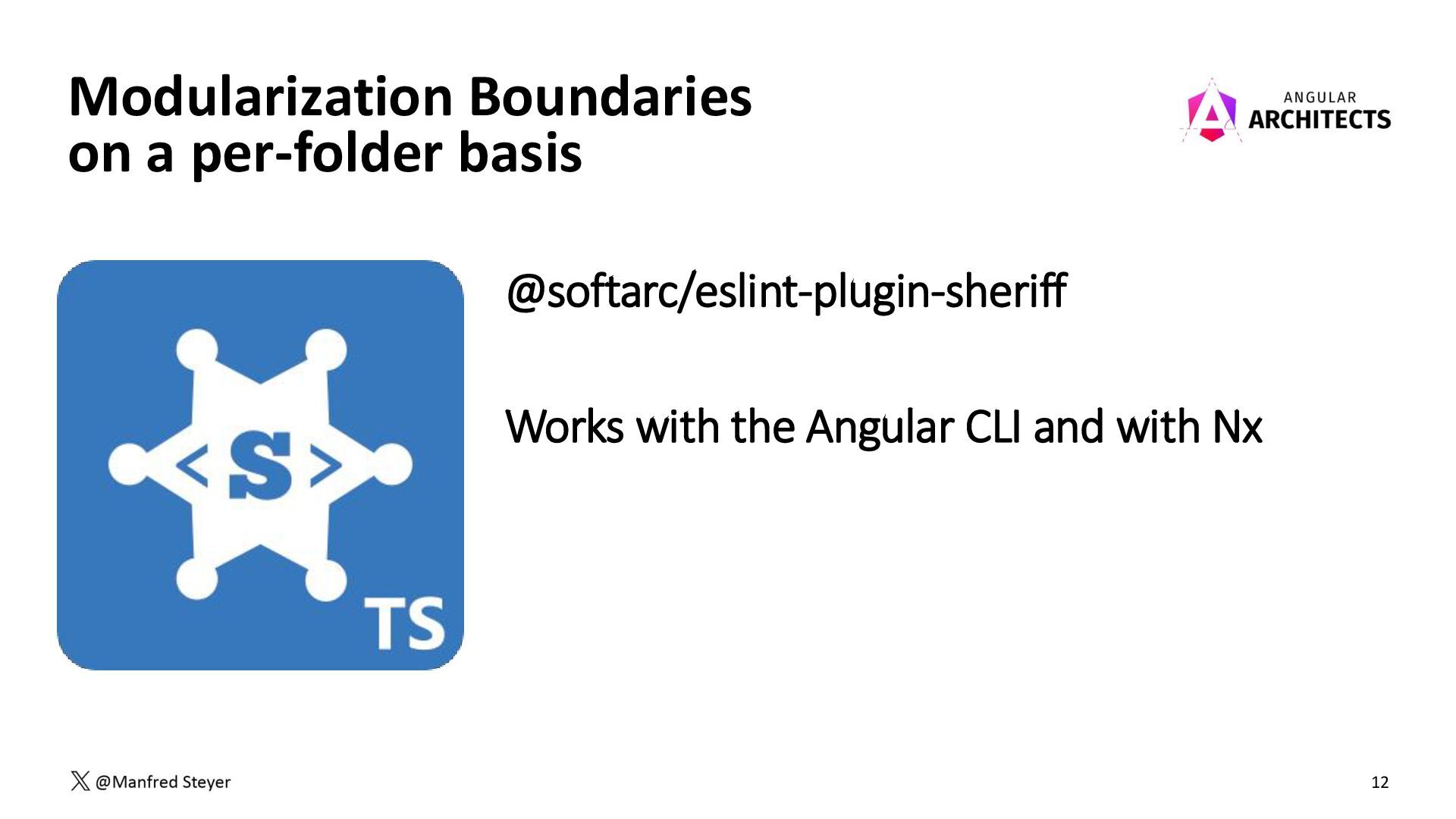 Modularization Boundaries on a per-folder basis

ANGULAR ARCHITECTS

<S>

TS

@softarc/eslint-plugin-sheriff

Works with the Angular CLI and with Nx

@Manfred Steyer

12